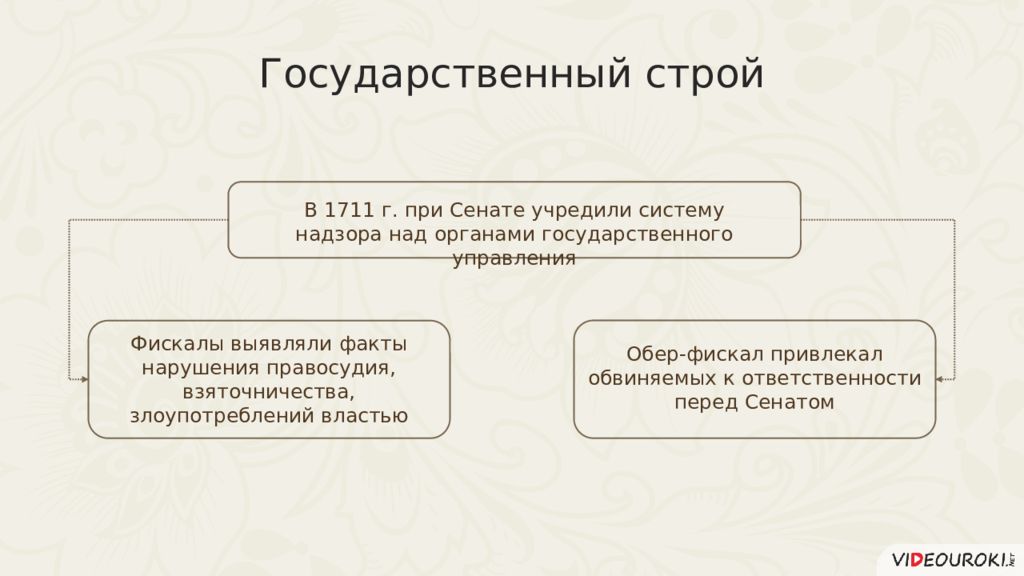 Государственный строй

В 1711 г. при Сенате учредили систему надзора над органами государственного управления

Фискалы выявляли факты нарушения правосудия, взяточничества, злоупотреблений властью

Обер-фискал привлекал обвиняемых к ответственности перед Сенатом

VIDEOUROKI.NET